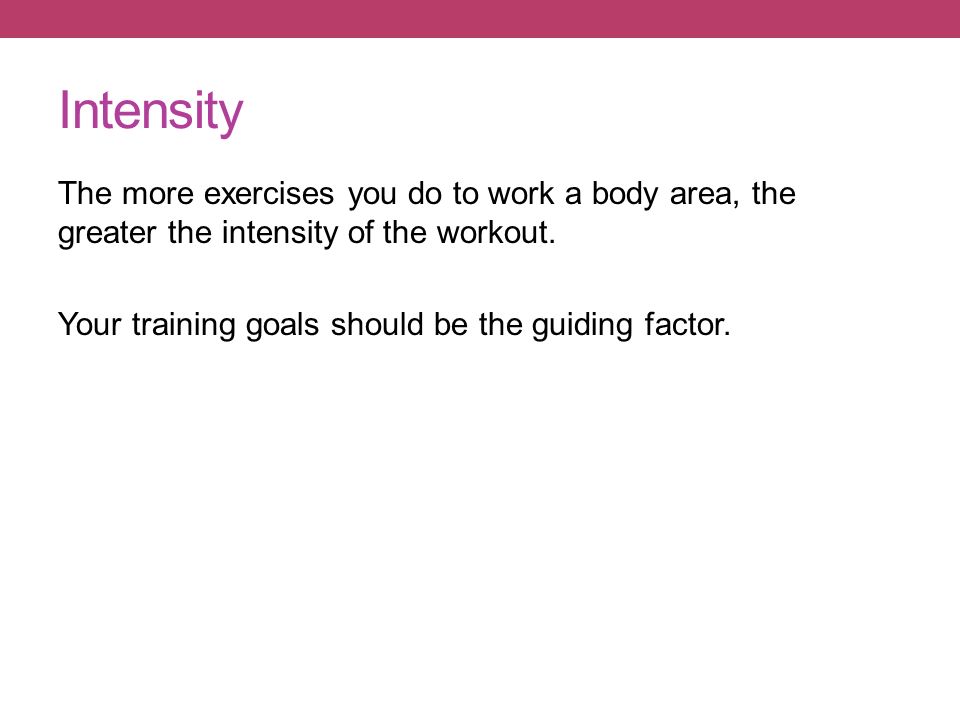 Intensity

The more exercises you do to work a body area, the greater the intensity of the workout.

Your training goals should be the guiding factor.